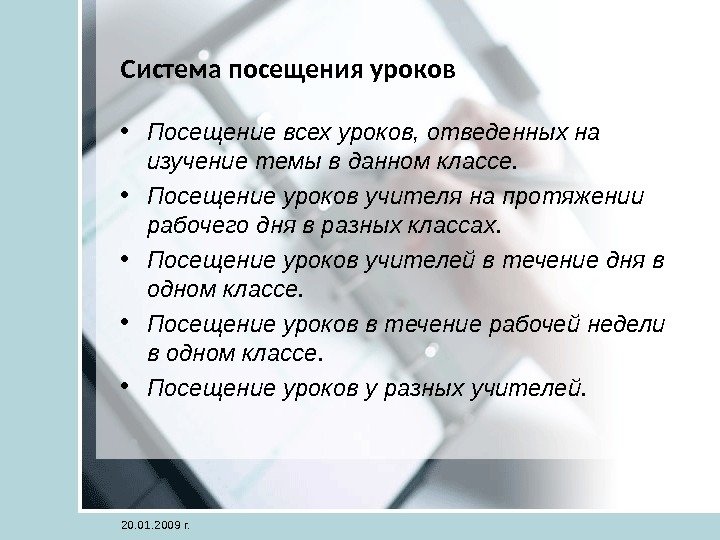 Система посещения уроков

• Посещение всех уроков, отведенных на изучение темы в данном классе.
• Посещение уроков учителя на протяжении рабочего дня в разных классах.
• Посещение уроков учителей в течение дня в одном классе.
• Посещение уроков в течение рабочей недели в одном классе.
• Посещение уроков у разных учителей.

20.01.2009 г.